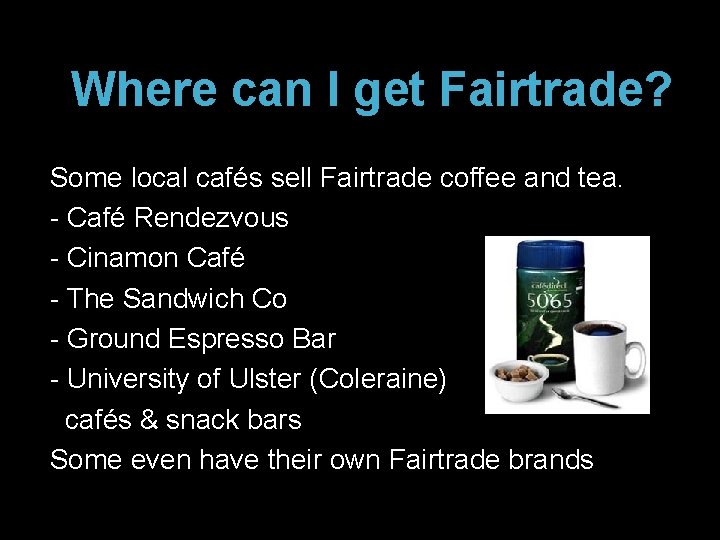 Where can I get Fairtrade?

Some local cafés sell Fairtrade coffee and tea.
- Café Rendezvous
- Cinamon Café
- The Sandwich Co
- Ground Espresso Bar
- University of Ulster (Coleraine) cafés & snack bars
Some even have their own Fairtrade brands

cafédirect
5065